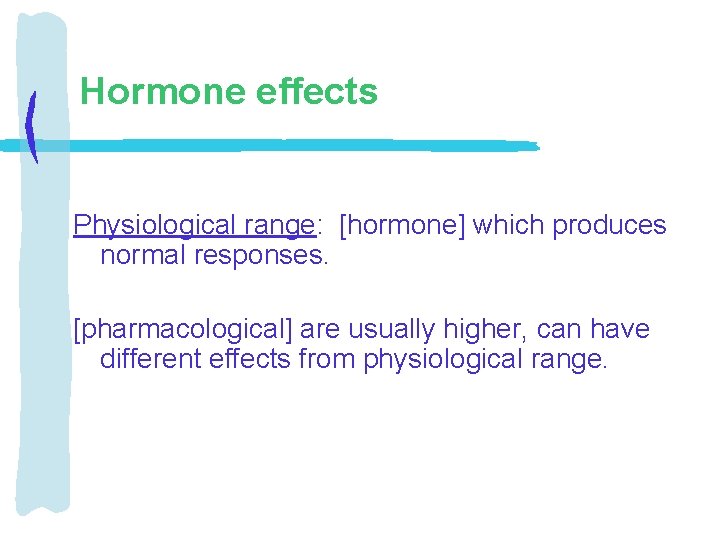 Hormone effects

Physiological range: [hormone] which produces normal responses.

[pharmacological] are usually higher, can have different effects from physiological range.